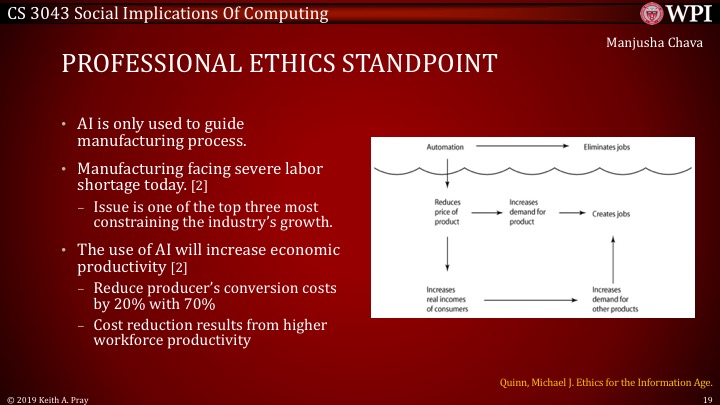 CS 3043 Social Implications Of Computing

WPI

Manjusha Chava

PROFESSIONAL ETHICS STANDPOINT

• AI is only used to guide manufacturing process.

• Manufacturing facing severe labor shortage today. [2]

– Issue is one of the top three most constraining the industry's growth.

• The use of AI will increase economic productivity [2]

– Reduce producer's conversion costs by 20% with 70%

– Cost reduction results from higher workforce productivity

Automation

Eliminates jobs

Reduces price of product

Increases demand for product

Creates jobs

Increases real incomes of consumers

Increases demand for other products

Quinn, Michael J. Ethics for the Information Age.

© 2019 Keith A. Pray

19